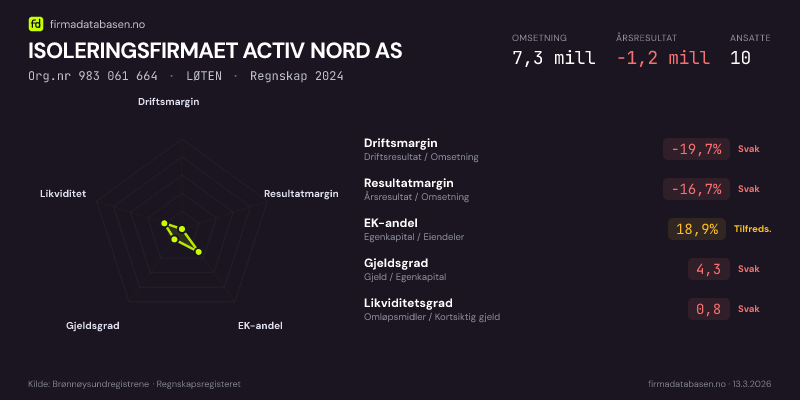 fd firmadatabasen.no

ISOLERINGSFIRMAET ACTIV NORD AS

Org.nr 983 061 664 · LØTEN · Regnskap 2024

OMSETNING
7,3 mill

ÅRSRESULTAT
-1,2 mill

ANSATTE
10

Driftsmargin
Resultatmargin
EK-andel
Gjeldsgrad
Likviditet

Driftsmargin
Driftsresultat / Omsetning
-19,7% Svak

Resultatmargin
Årsresultat / Omsetning
-16,7% Svak

EK-andel
Egenkapital / Eiendeler
18,9% Tilfreds.

Gjeldsgrad
Gjeld / Egenkapital
4,3 Svak

Likviditetsgrad
Omløpsmidler / Kortsiktig gjeld
0,8 Svak

Kilde: Brønnøysundregistrene · Regnskapsregisteret

firmadatabasen.no · 13.3.2026